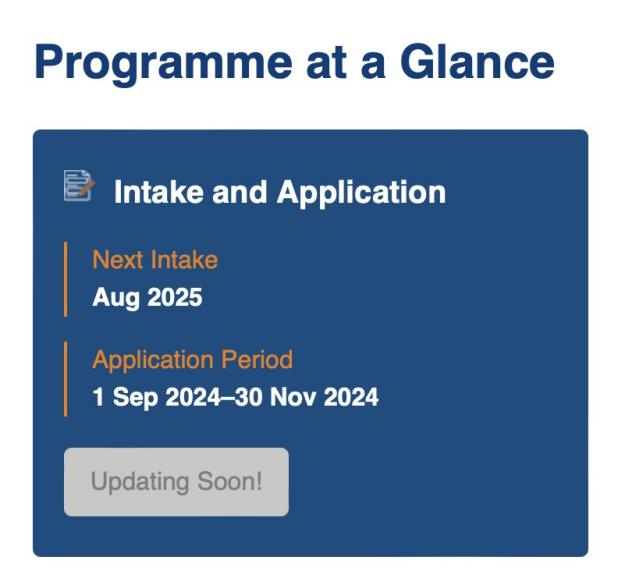 Programme at a Glance

Intake and Application

Next Intake
Aug 2025

Application Period
1 Sep 2024–30 Nov 2024

Updating Soon!